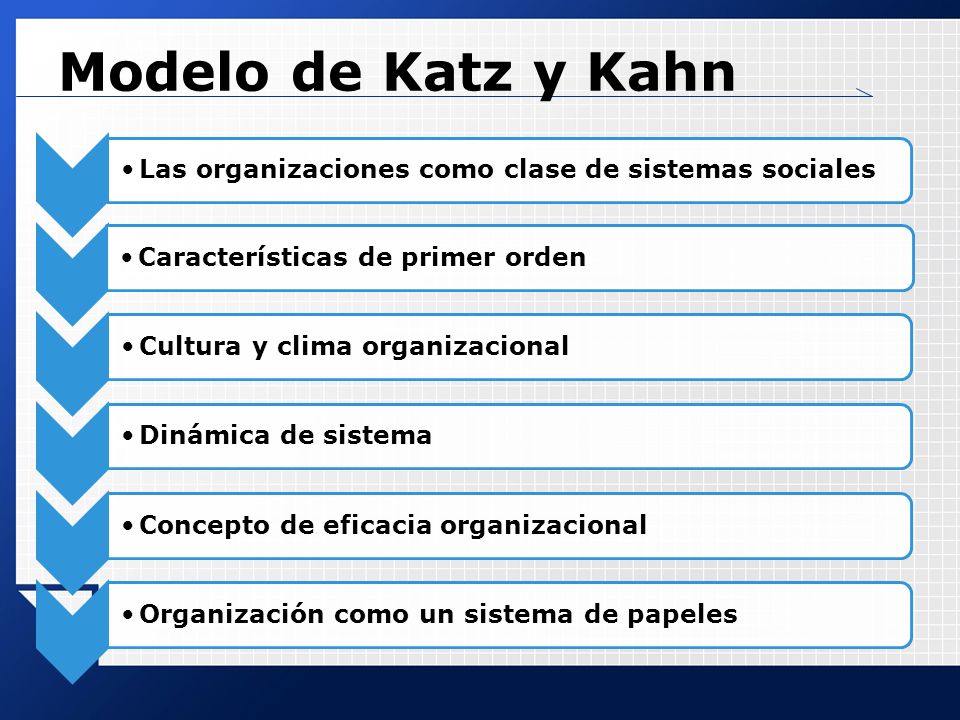 Modelo de Katz y Kahn

• Las organizaciones como clase de sistemas sociales

• Características de primer orden

• Cultura y clima organizacional

• Dinámica de sistema

• Concepto de eficacia organizacional

• Organización como un sistema de papeles